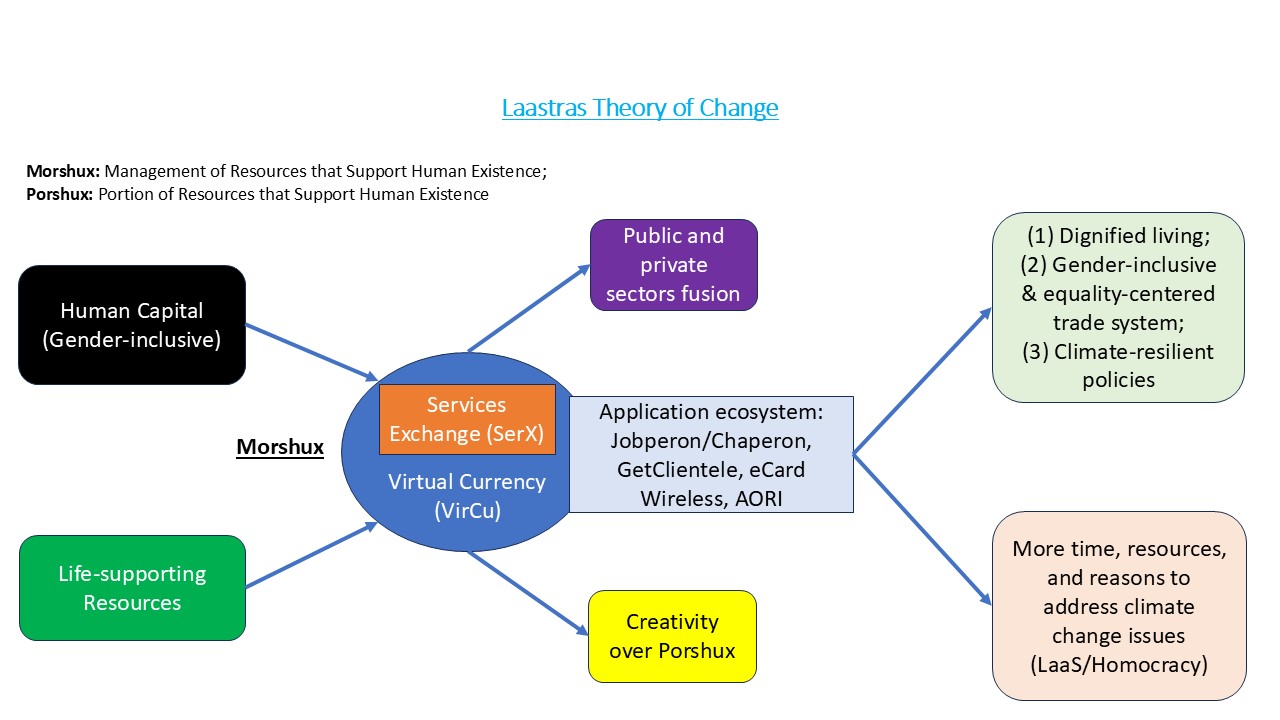 Laastras Theory of Change

**Morshux:** Management of Resources that Support Human Existence;
**Porshux:** Portion of Resources that Support Human Existence

Human Capital (Gender-inclusive)

Life-supporting Resources

Morshux

Services Exchange (SerX)

Virtual Currency (VirCu)

Public and private sectors fusion

Application ecosystem: Jobperon/Chaperon, GetClientele, eCard Wireless, AORI

Creativity over Porshux

(1) Dignified living; (2) Gender-inclusive & equality-centered trade system; (3) Climate-resilient policies

More time, resources, and reasons to address climate change issues (LaaS/Homocracy)